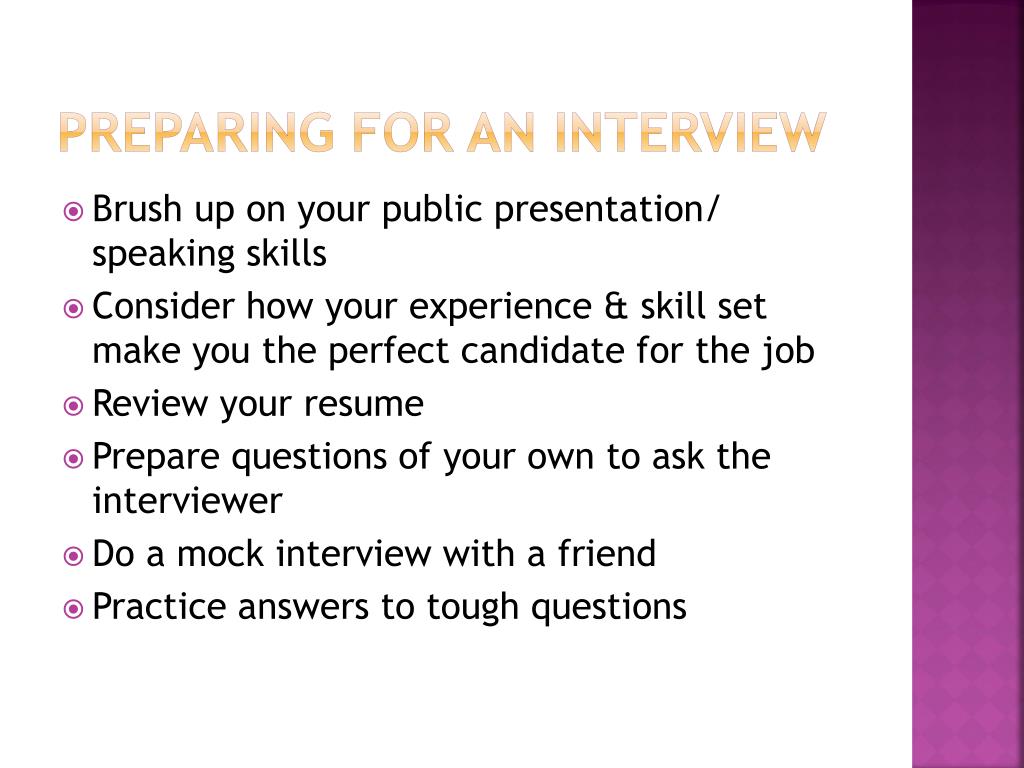 PREPARING FOR AN INTERVIEW

Brush up on your public presentation/ speaking skills

Consider how your experience & skill set make you the perfect candidate for the job

Review your resume

Prepare questions of your own to ask the interviewer

Do a mock interview with a friend

Practice answers to tough questions